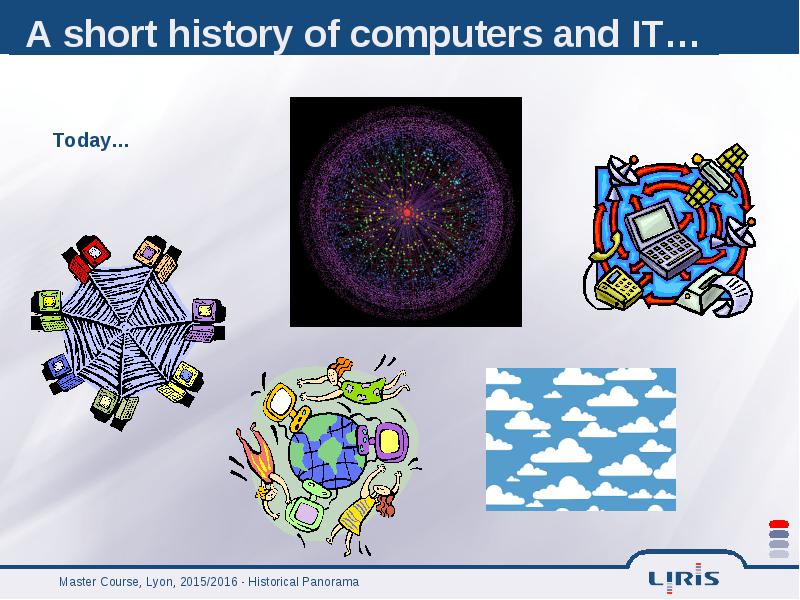 A short history of computers and IT…

Today…

Master Course, Lyon, 2015/2016 - Historical Panorama

LIRIS